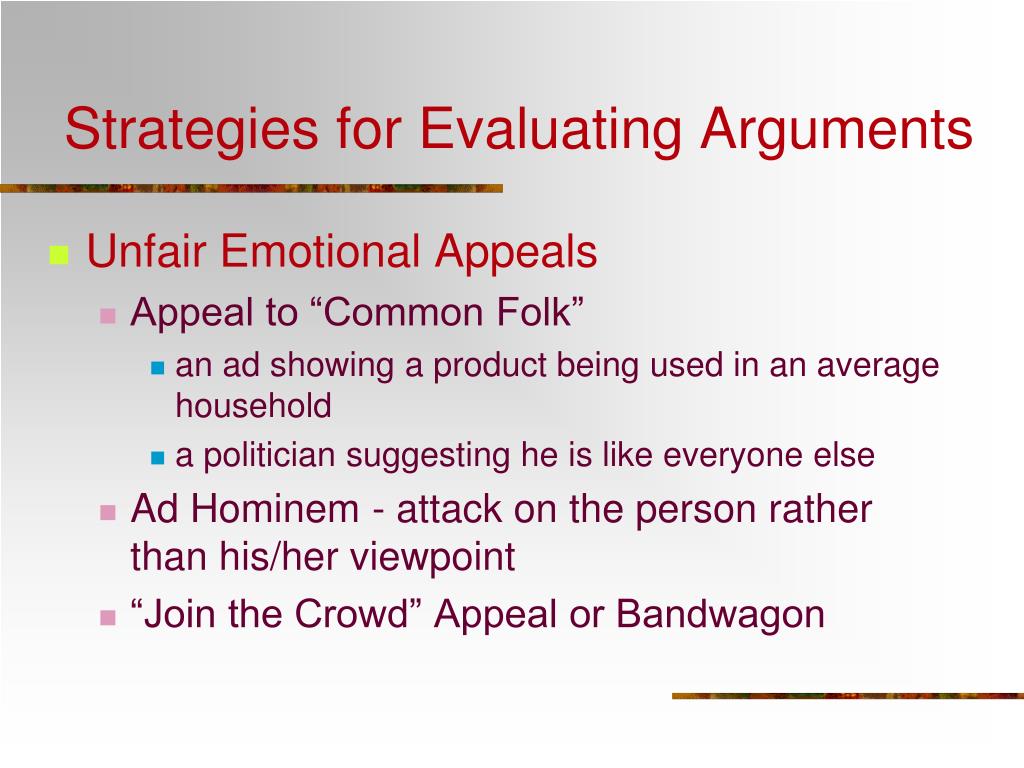 Strategies for Evaluating Arguments

Unfair Emotional Appeals

Appeal to “Common Folk”

an ad showing a product being used in an average household

a politician suggesting he is like everyone else

Ad Hominem - attack on the person rather than his/her viewpoint

“Join the Crowd” Appeal or Bandwagon